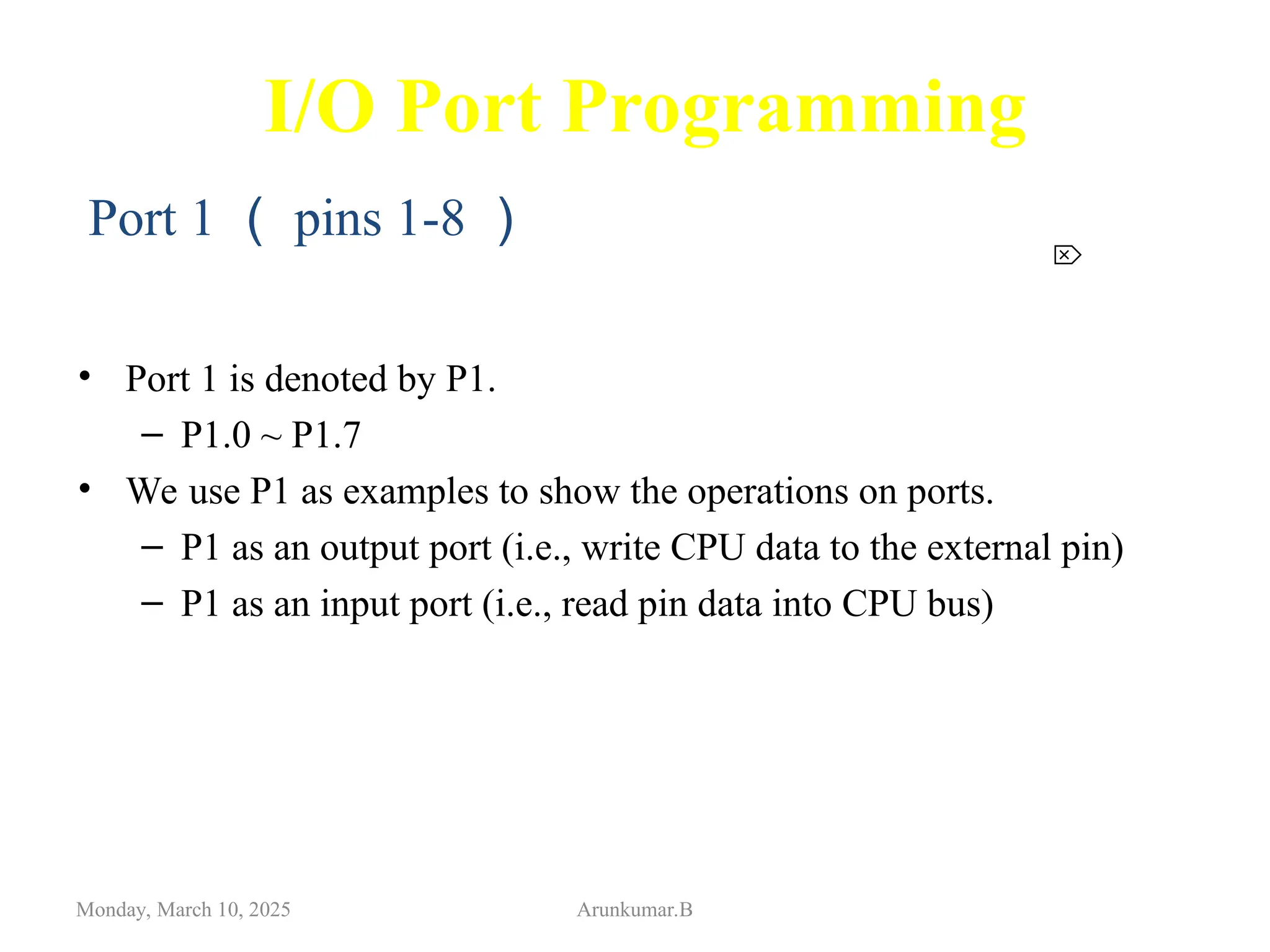 I/O Port Programming

Port 1 （ pins 1-8 ）

• Port 1 is denoted by P1.
  – P1.0 ~ P1.7
• We use P1 as examples to show the operations on ports.
  – P1 as an output port (i.e., write CPU data to the external pin)
  – P1 as an input port (i.e., read pin data into CPU bus)

Monday, March 10, 2025

Arunkumar.B